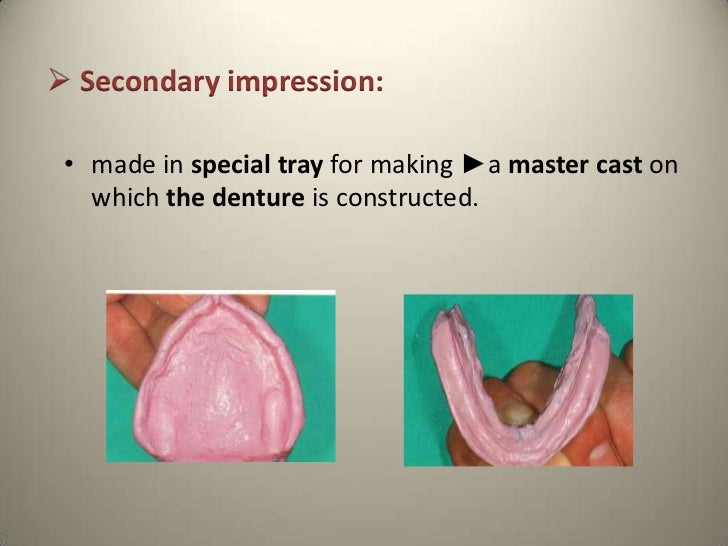 ➢ Secondary impression:

• made in special tray for making ►a master cast on which the denture is constructed.